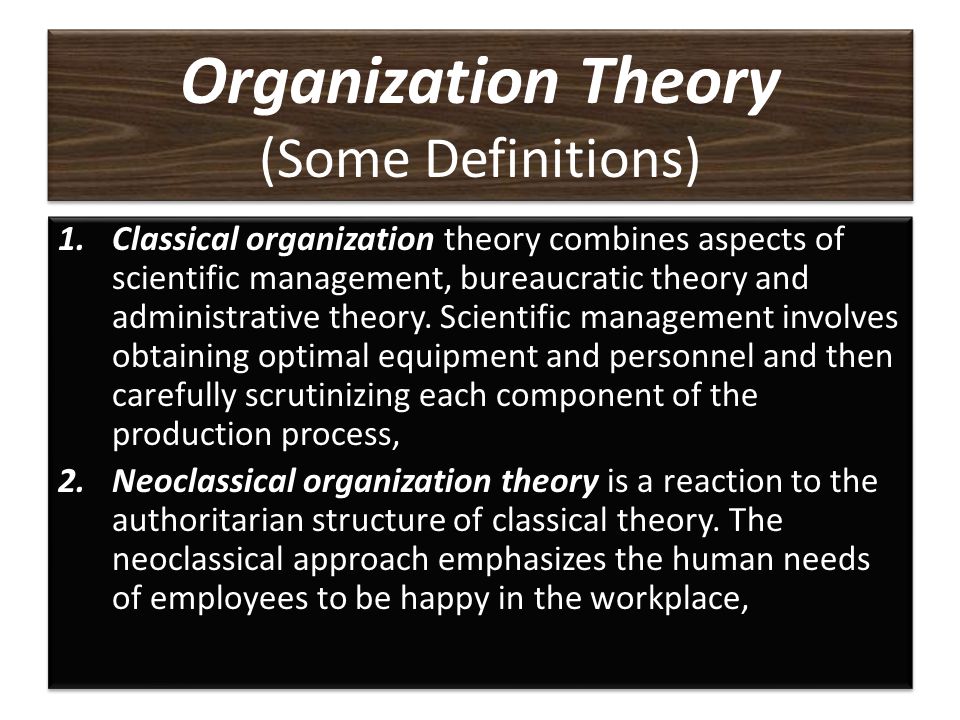 Organization Theory
(Some Definitions)

1. Classical organization theory combines aspects of scientific management, bureaucratic theory and administrative theory. Scientific management involves obtaining optimal equipment and personnel and then carefully scrutinizing each component of the production process,

2. Neoclassical organization theory is a reaction to the authoritarian structure of classical theory. The neoclassical approach emphasizes the human needs of employees to be happy in the workplace,